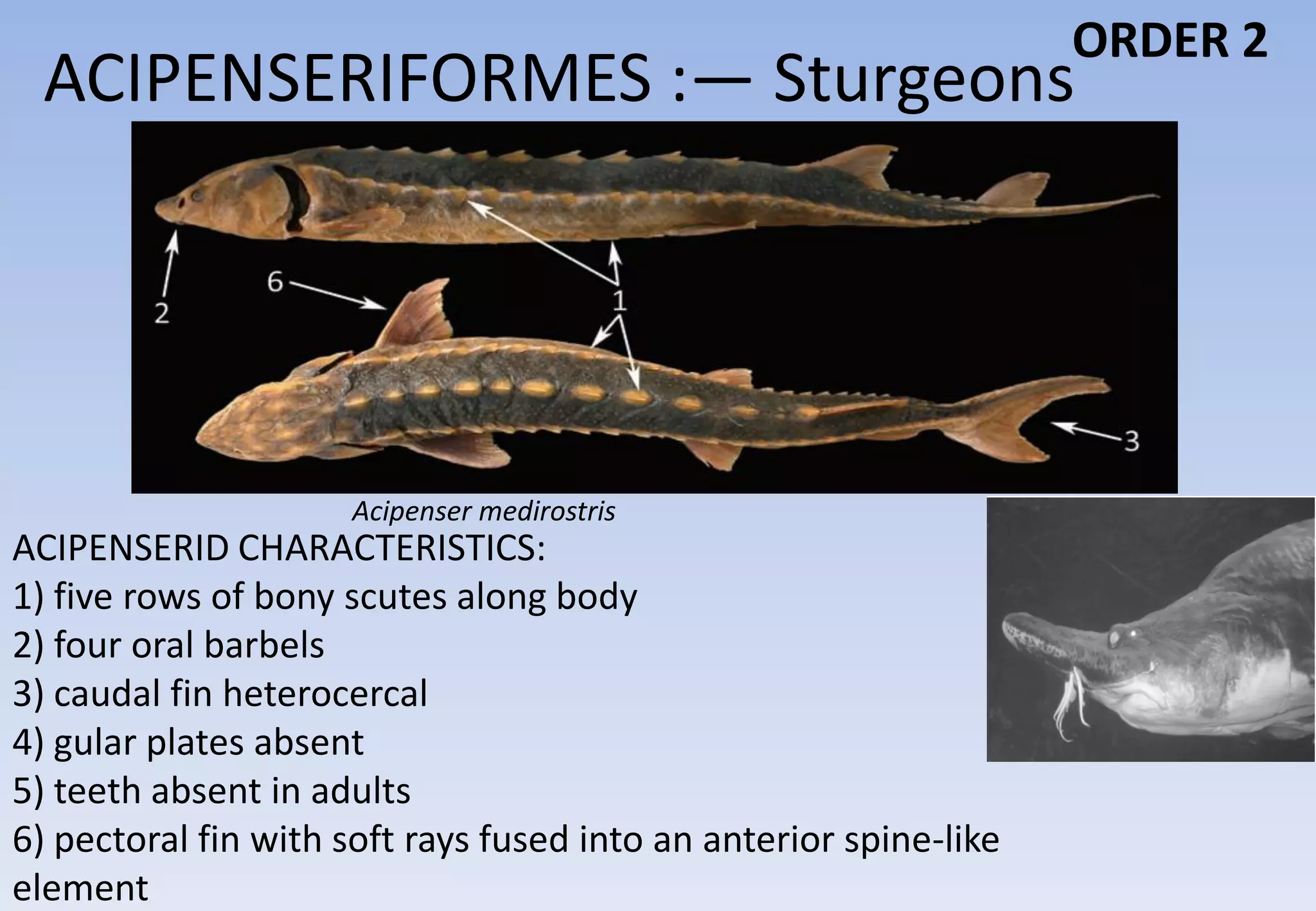 ORDER 2

ACIPENSERIFORMES :— Sturgeons

2

6

1

3

Acipenser medirostris

ACIPENSERID CHARACTERISTICS:
1) five rows of bony scutes along body
2) four oral barbels
3) caudal fin heterocercal
4) gular plates absent
5) teeth absent in adults
6) pectoral fin with soft rays fused into an anterior spine-like element